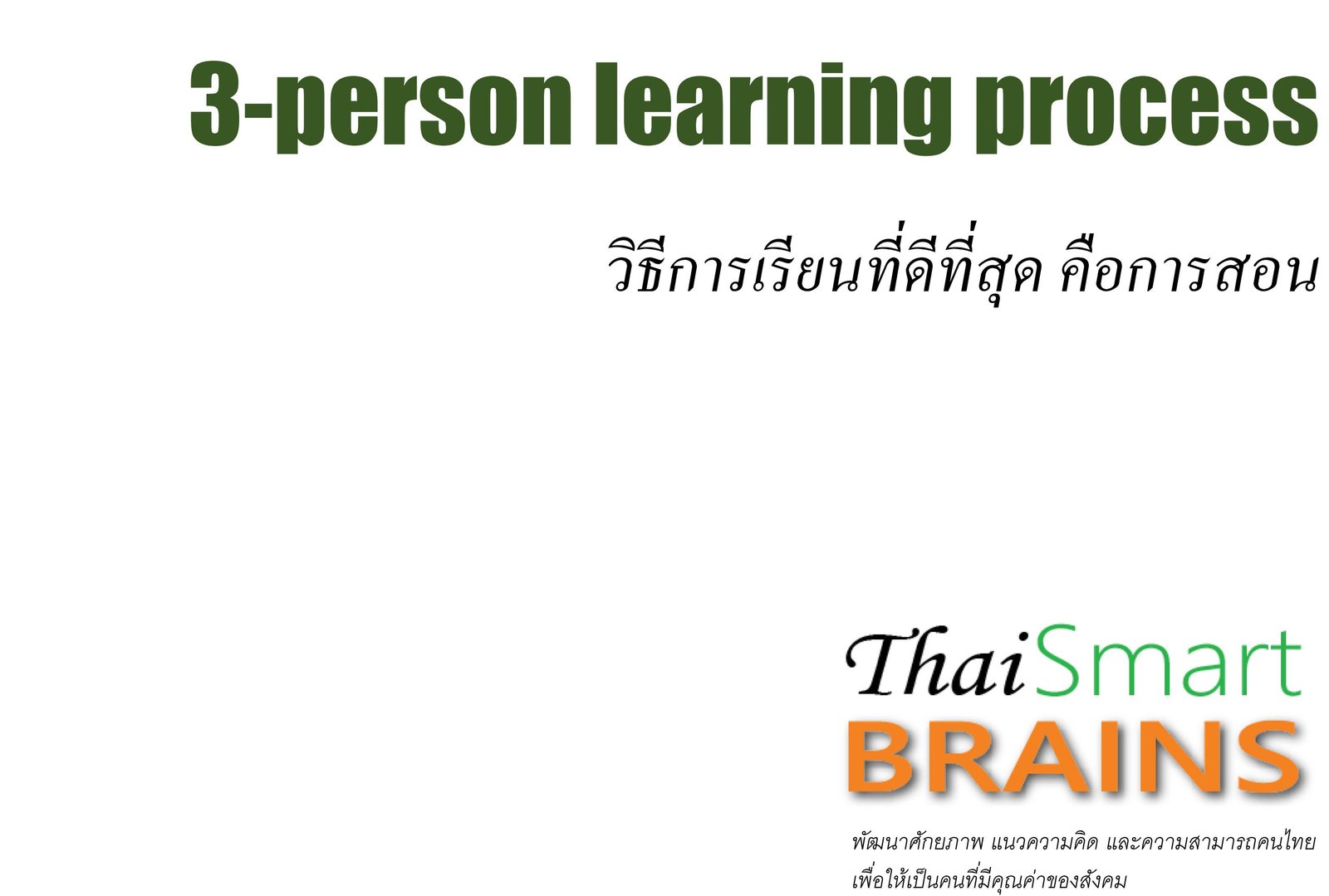 3-person learning process

วิธีการเรียนที่ดีที่สุด คือการสอน

ThaiSmart
BRAINS

พัฒนาศักยภาพ แนวความคิด และความสามารถคนไทย
เพื่อให้เป็นคนที่มีคุณค่าของสังคม